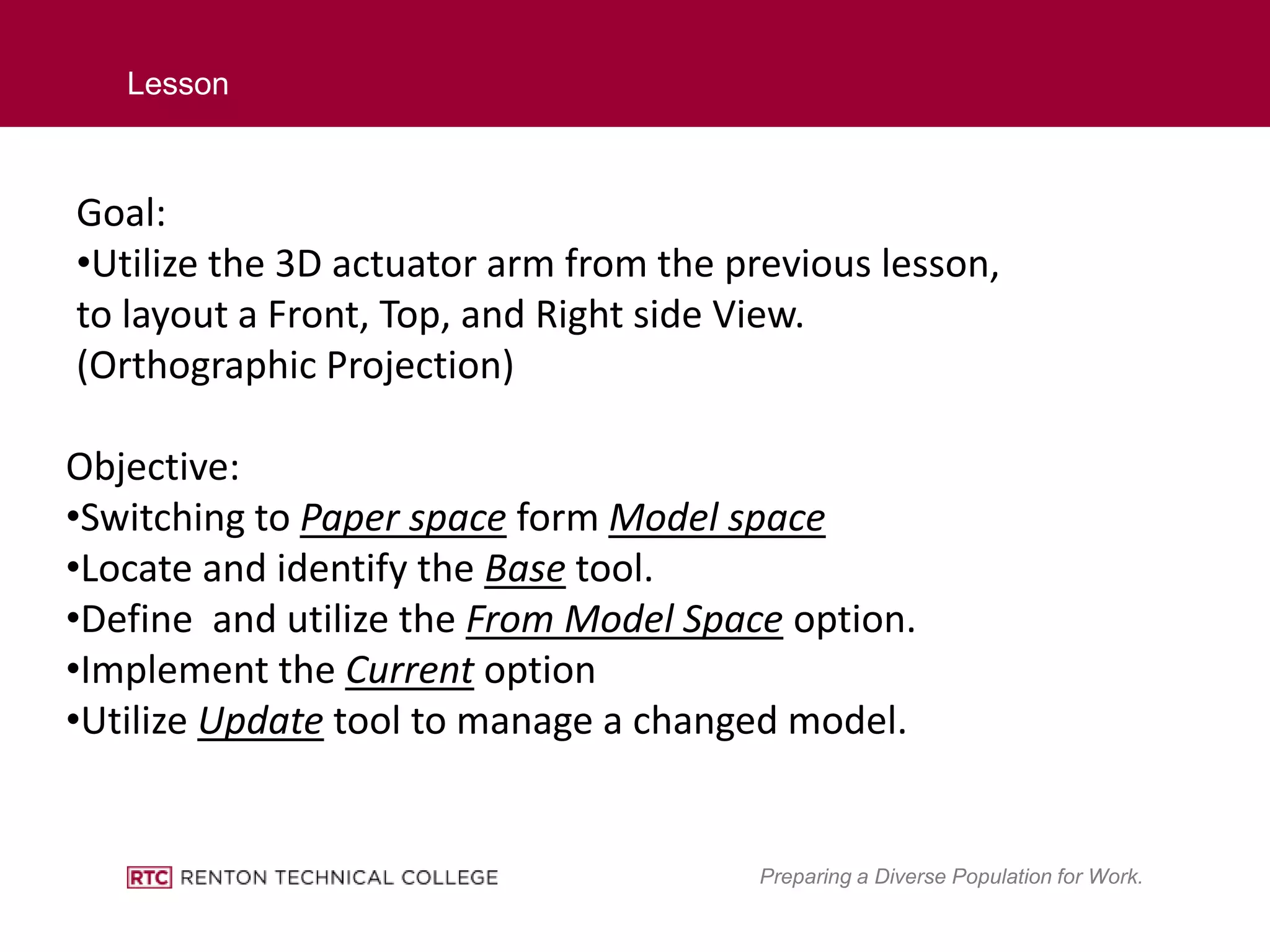 Lesson

Goal:
•Utilize the 3D actuator arm from the previous lesson, to layout a Front, Top, and Right side View. (Orthographic Projection)

Objective:
•Switching to Paper space form Model space
•Locate and identify the Base tool.
•Define  and utilize the From Model Space option.
•Implement the Current option
•Utilize Update tool to manage a changed model.

RTC RENTON TECHNICAL COLLEGE

Preparing a Diverse Population for Work.